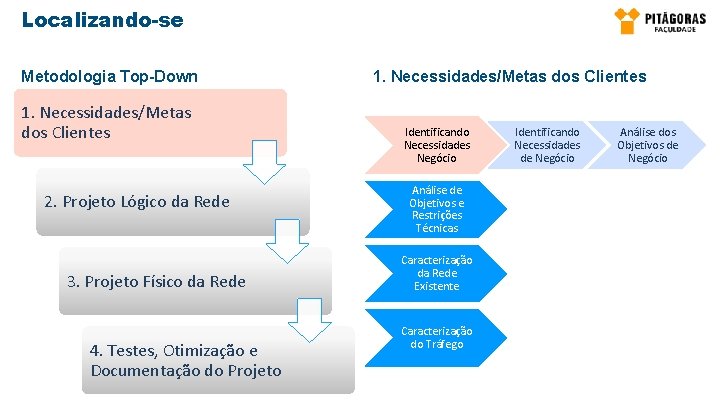 Localizando-se

PITÁGORAS
FACULDADE

Metodologia Top-Down

1. Necessidades/Metas dos Clientes

2. Projeto Lógico da Rede

3. Projeto Físico da Rede

4. Testes, Otimização e Documentação do Projeto

1. Necessidades/Metas dos Clientes

Identificando Necessidades Negócio

Identificando Necessidades de Negócio

Análise dos Objetivos de Negócio

Análise de Objetivos e Restrições Técnicas

Caracterização da Rede Existente

Caracterização do Tráfego